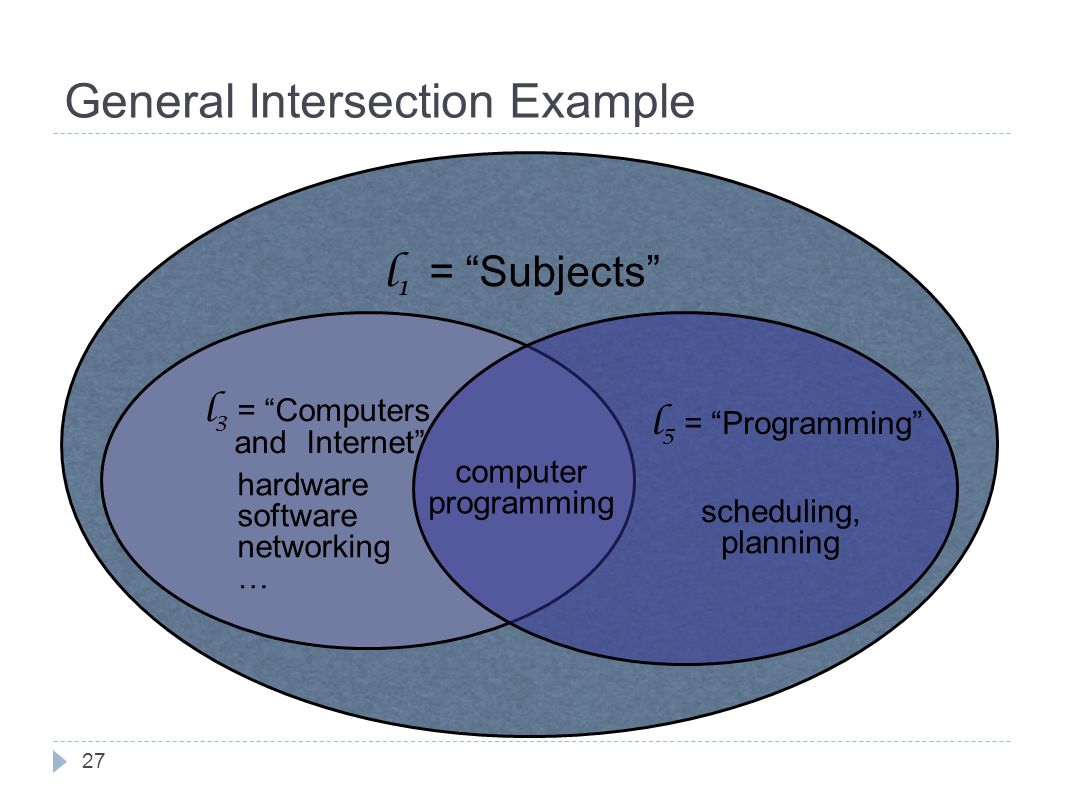 General Intersection Example

$l_1$ = “Subjects”

$l_3$ = “Computers and Internet”

hardware
software
networking
…

computer programming

$l_5$ = “Programming”

scheduling, planning

27